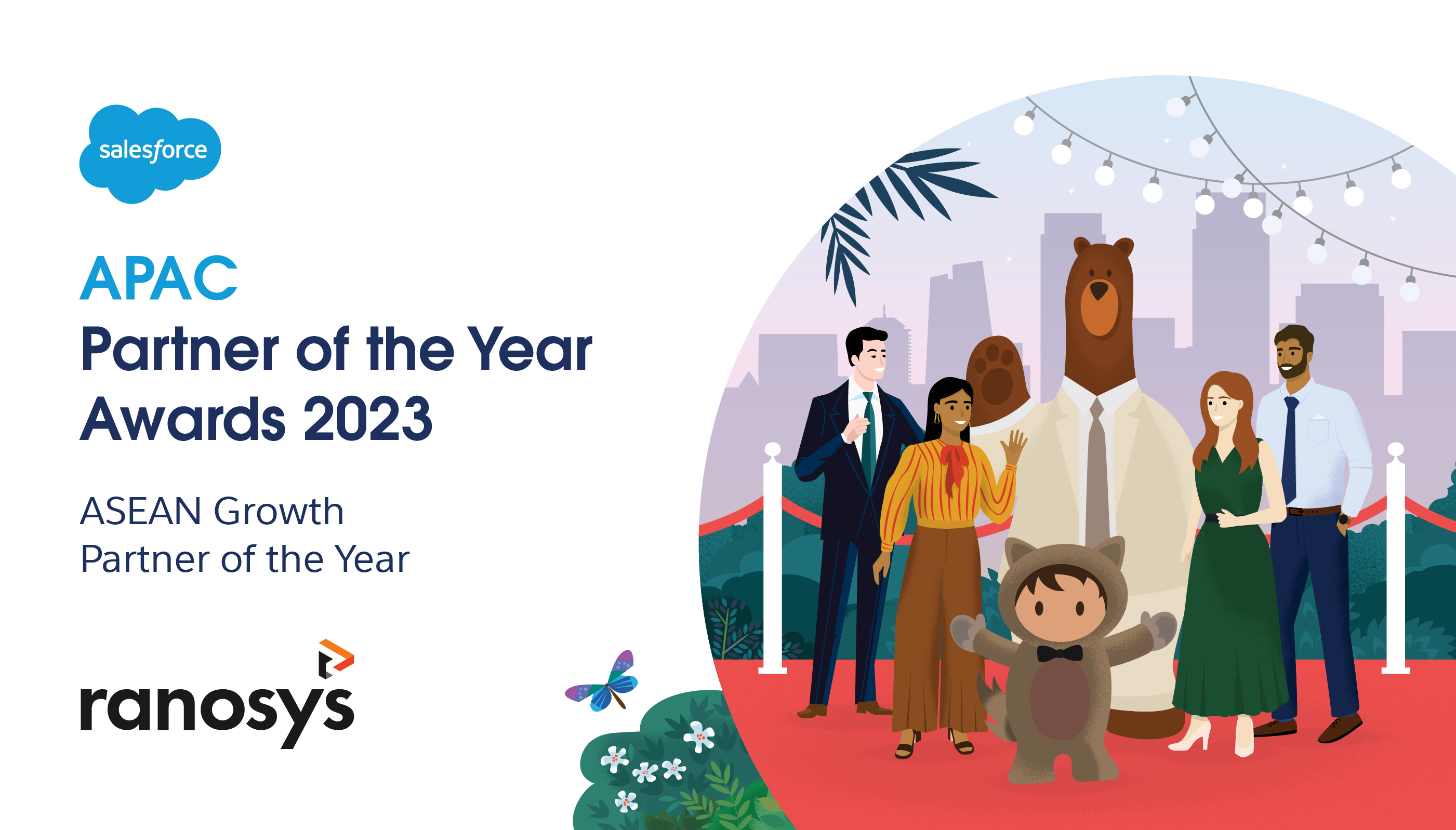 salesforce

APAC
Partner of the Year Awards 2023

ASEAN Growth
Partner of the Year

ranosys